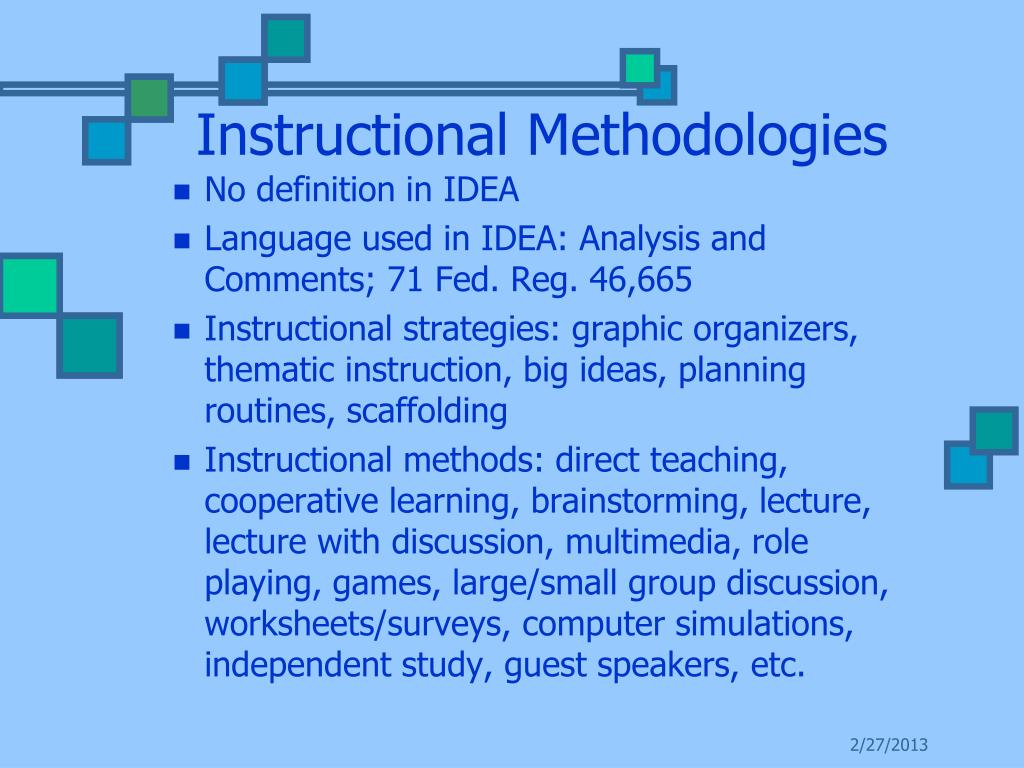 Instructional Methodologies

- No definition in IDEA
- Language used in IDEA: Analysis and Comments; 71 Fed. Reg. 46,665
- Instructional strategies: graphic organizers, thematic instruction, big ideas, planning routines, scaffolding
- Instructional methods: direct teaching, cooperative learning, brainstorming, lecture, lecture with discussion, multimedia, role playing, games, large/small group discussion, worksheets/surveys, computer simulations, independent study, guest speakers, etc.

2/27/2013